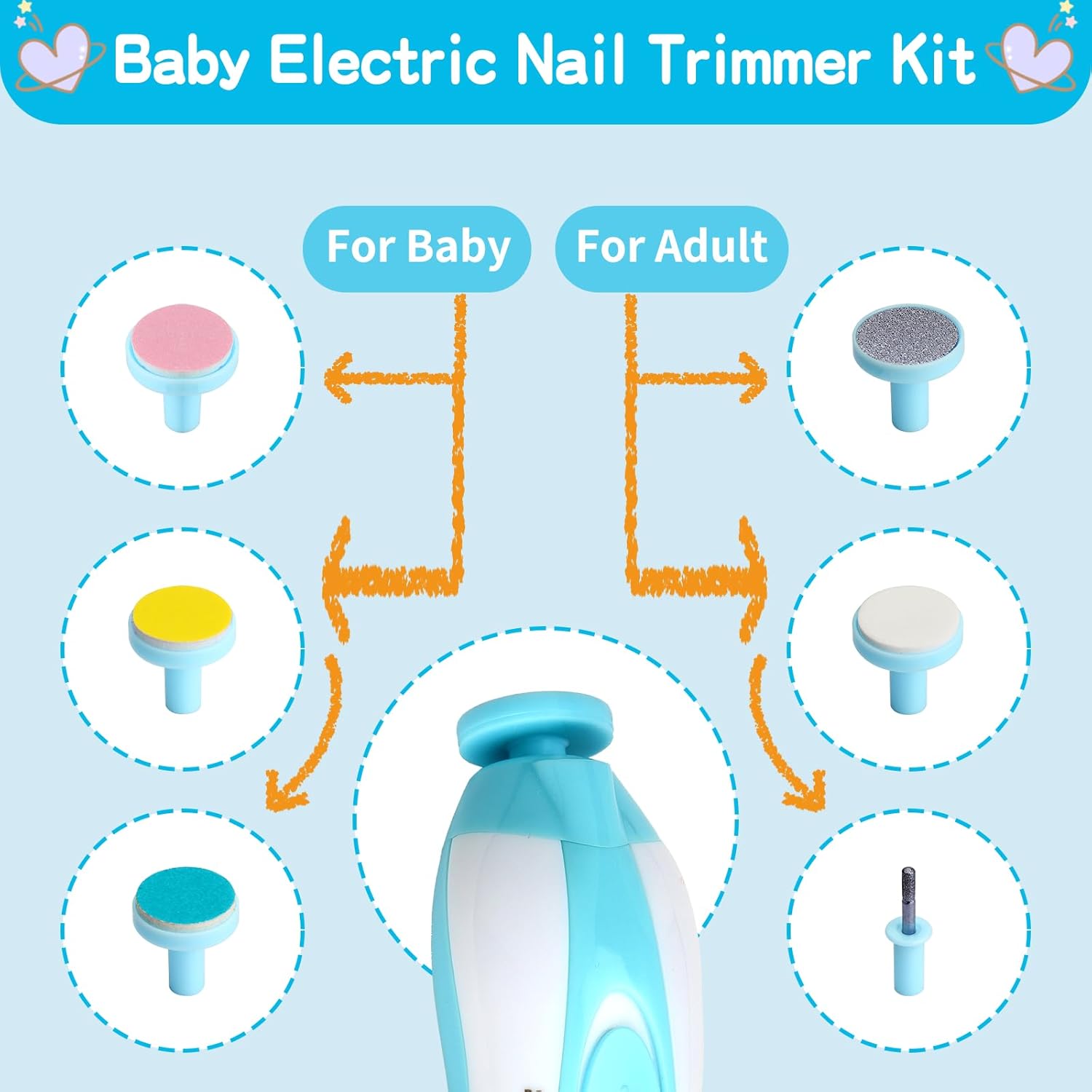 Baby Electric Nail Trimmer Kit

For Baby

For Adult